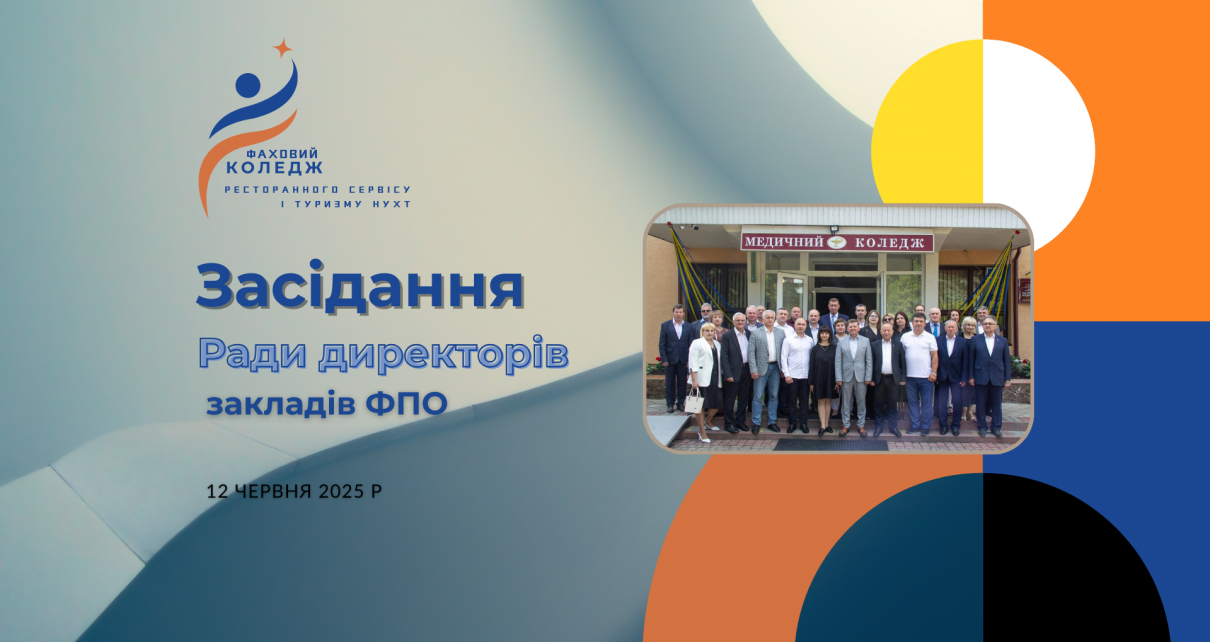 ФАХОВИЙ
КОЛЕДЖ
РЕСТОРАННОГО СЕРВІСУ
І ТУРИЗМУ НУХТ

Засідання
Ради директорів
закладів ФПО

12 ЧЕРВНЯ 2025 Р

МЕДИЧНИЙ КОЛЕДЖ